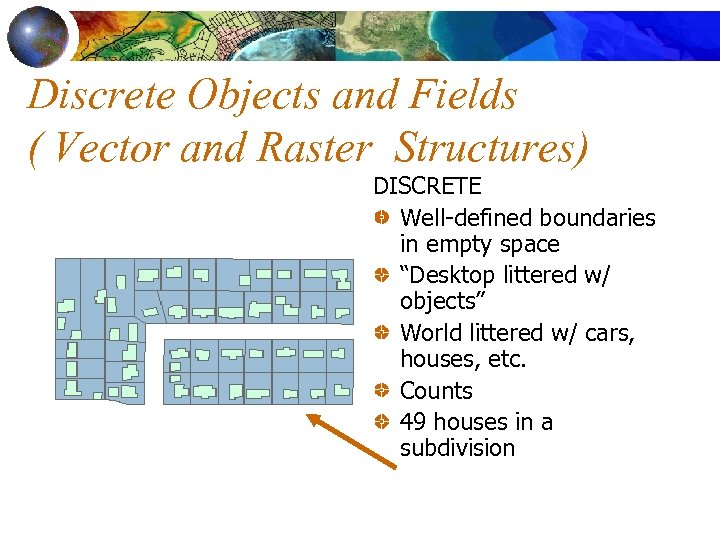 Discrete Objects and Fields
( Vector and Raster Structures)

DISCRETE

Well-defined boundaries in empty space

“Desktop littered w/ objects”

World littered w/ cars, houses, etc.

Counts

49 houses in a subdivision